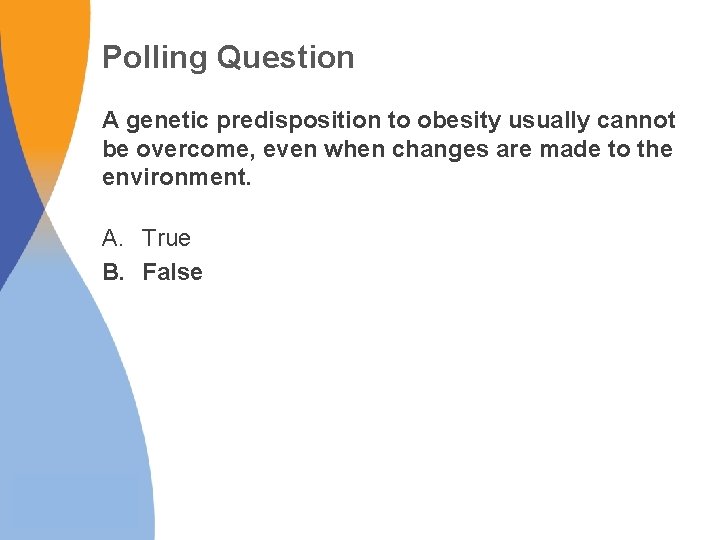 Polling Question

A genetic predisposition to obesity usually cannot be overcome, even when changes are made to the environment.

A. True
B. False